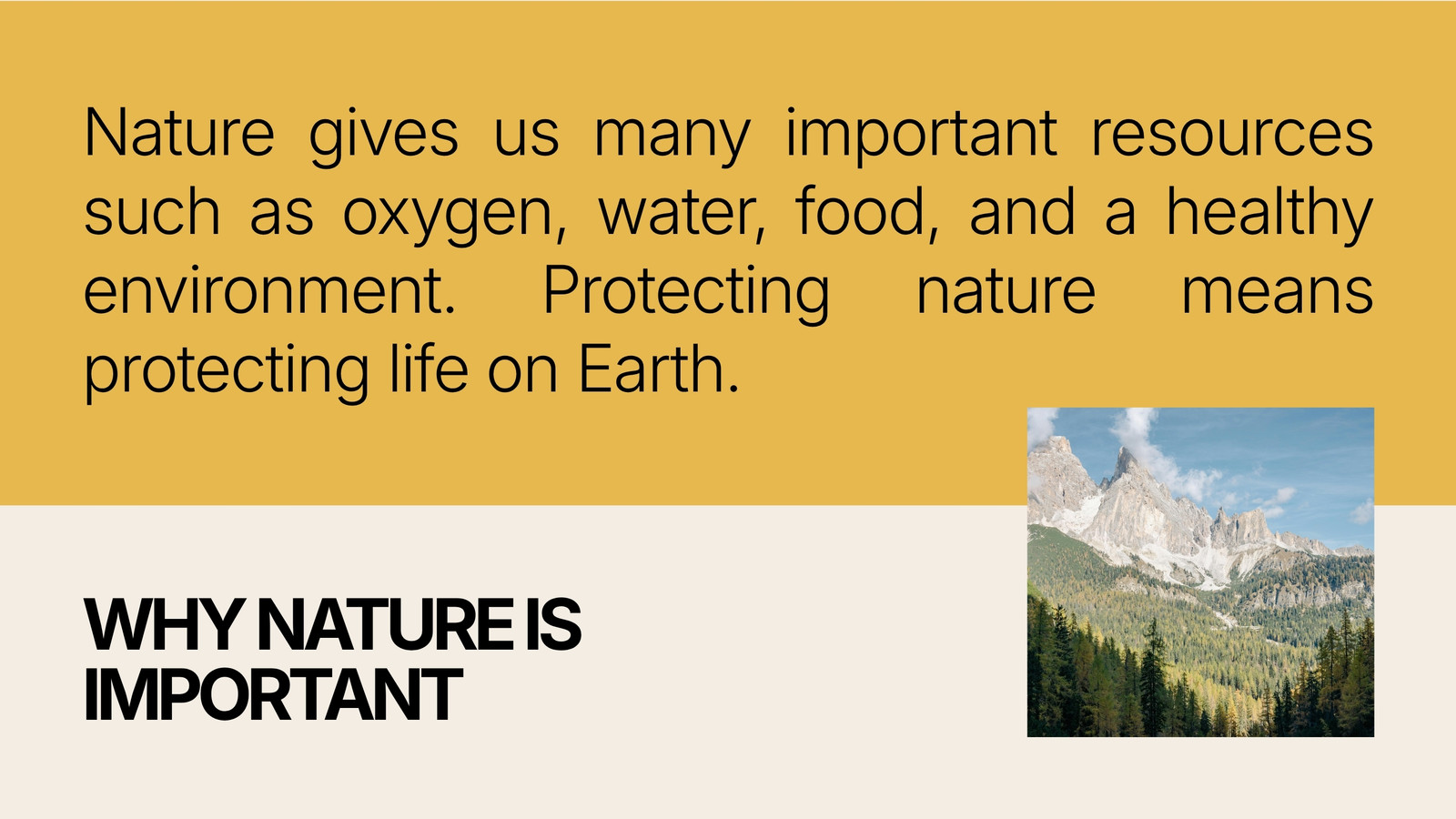 Nature gives us many important resources such as oxygen, water, food, and a healthy environment. Protecting nature means protecting life on Earth.

WHY NATURE IS IMPORTANT